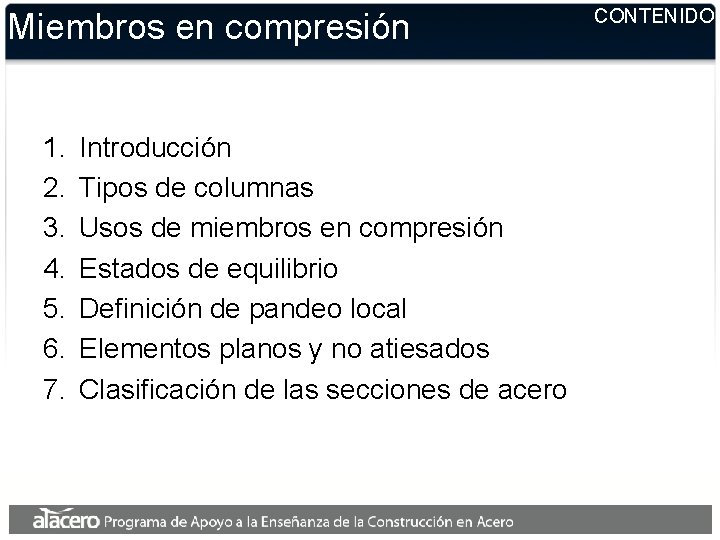 Miembros en compresión

CONTENIDO

1. Introducción
2. Tipos de columnas
3. Usos de miembros en compresión
4. Estados de equilibrio
5. Definición de pandeo local
6. Elementos planos y no atiesados
7. Clasificación de las secciones de acero

alacero Programa de Apoyo a la Enseñanza de la Construcción en Acero